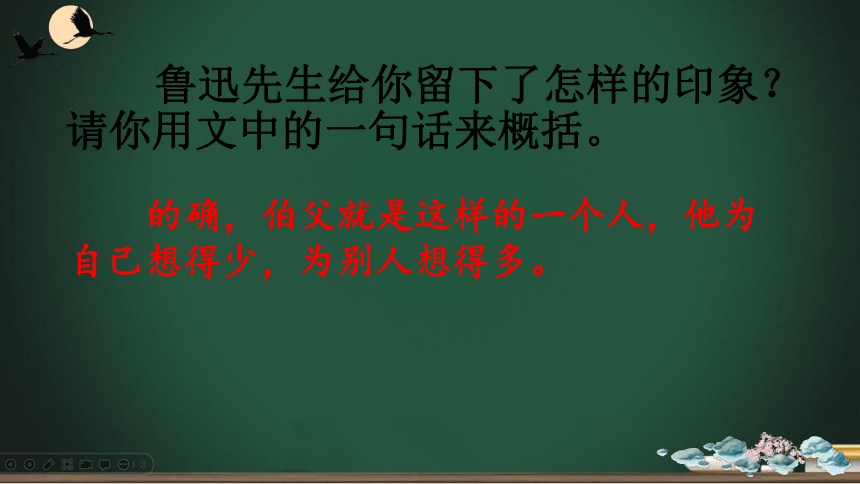 鲁迅先生给你留下了怎样的印象？请你用文中的一句话来概括。

的确，伯父就是这样的一个人，他为自己想得少，为别人想得多。